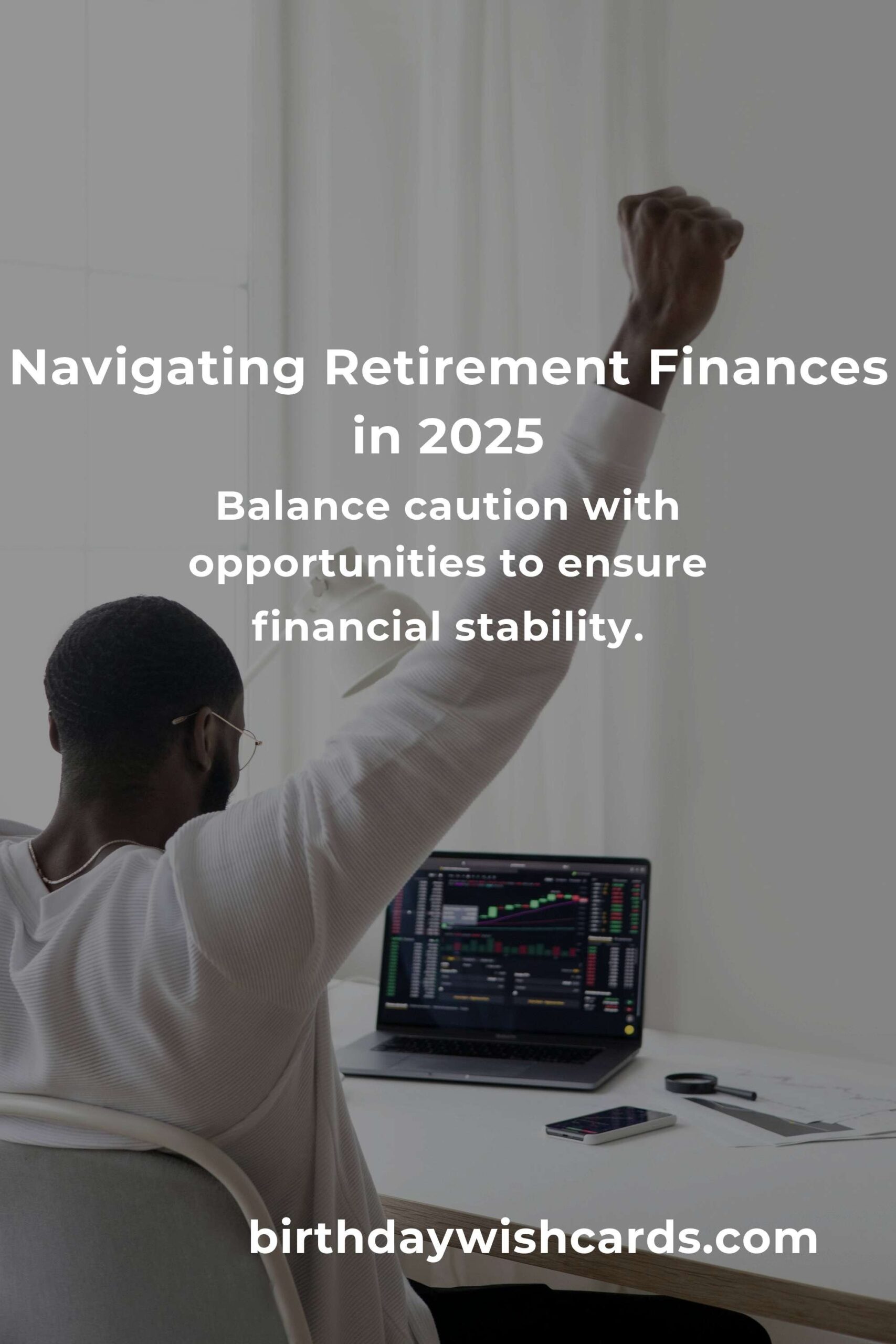 Navigating Retirement Finances in 2025

Balance caution with opportunities to ensure financial stability.

birthdaywishcards.com